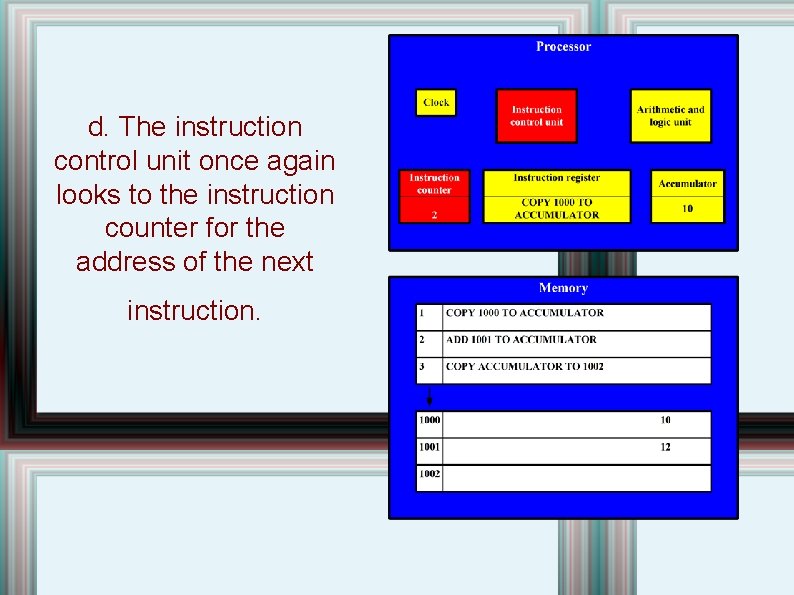 d. The instruction control unit once again looks to the instruction counter for the address of the next

instruction.

Processor

Clock

Instruction control unit

Arithmetic and logic unit

Instruction counter

2

Instruction register

COPY 1000 TO ACCUMULATOR

Accumulator

10

Memory

| 1 | COPY 1000 TO ACCUMULATOR |
|---|---|
| 2 | ADD 1001 TO ACCUMULATOR |
| 3 | COPY ACCUMULATOR TO 1002 |

| 1000 | 10 |
|---|---|
| 1001 | 12 |
| 1002 | |